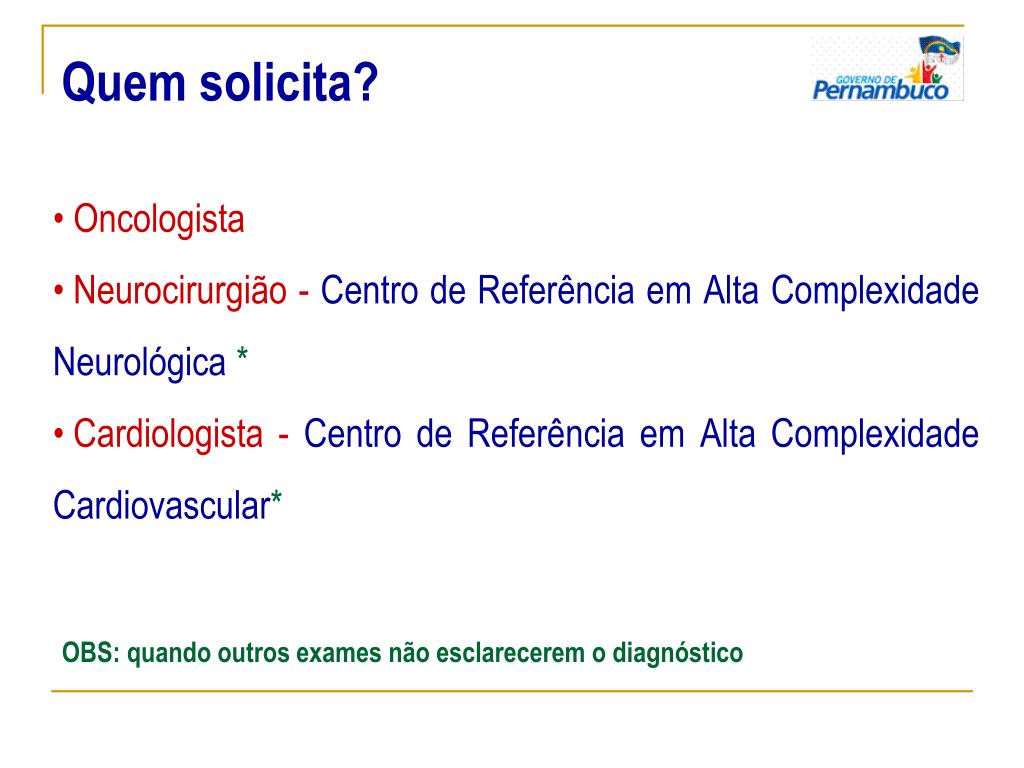 Quem solicita?

GOVERNO DE Pernambuco

• Oncologista

• Neurocirurgião - Centro de Referência em Alta Complexidade Neurológica *

• Cardiologista - Centro de Referência em Alta Complexidade Cardiovascular*

OBS: quando outros exames não esclarecerem o diagnóstico